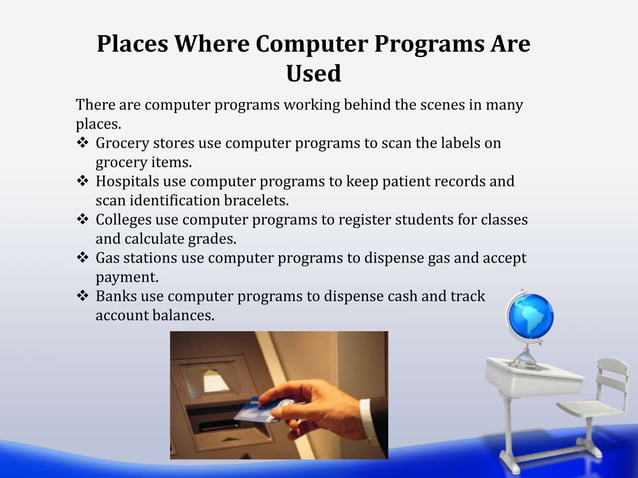 Places Where Computer Programs Are Used

There are computer programs working behind the scenes in many places.

❖ Grocery stores use computer programs to scan the labels on grocery items.
❖ Hospitals use computer programs to keep patient records and scan identification bracelets.
❖ Colleges use computer programs to register students for classes and calculate grades.
❖ Gas stations use computer programs to dispense gas and accept payment.
❖ Banks use computer programs to dispense cash and track account balances.